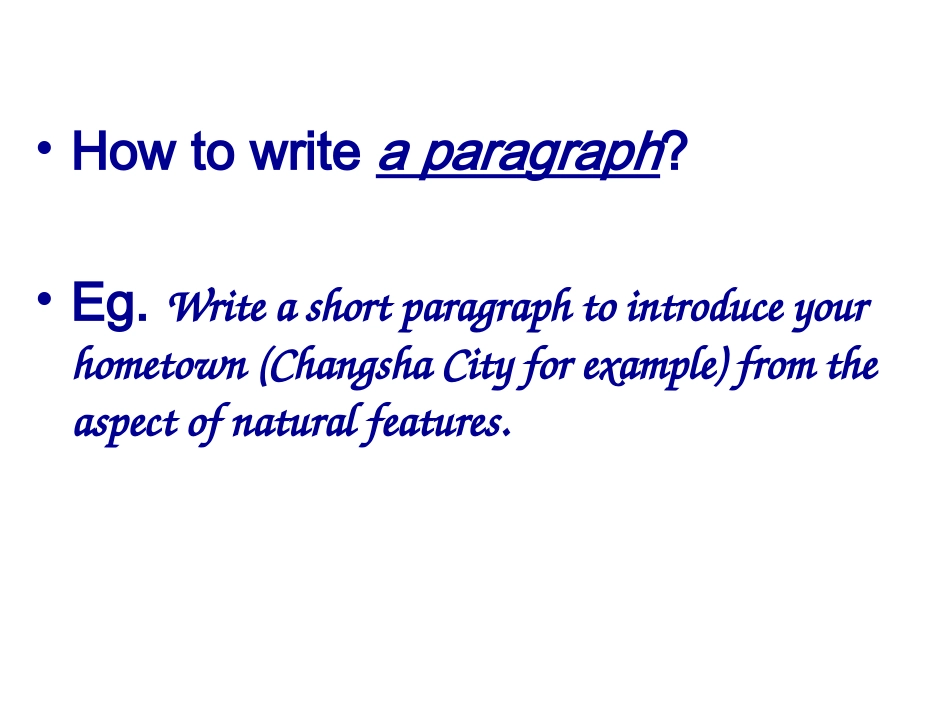 • How to write a paragraph?

• Eg. Write a short paragraph to introduce your hometown (Changsha City for example) from the aspect of natural features.